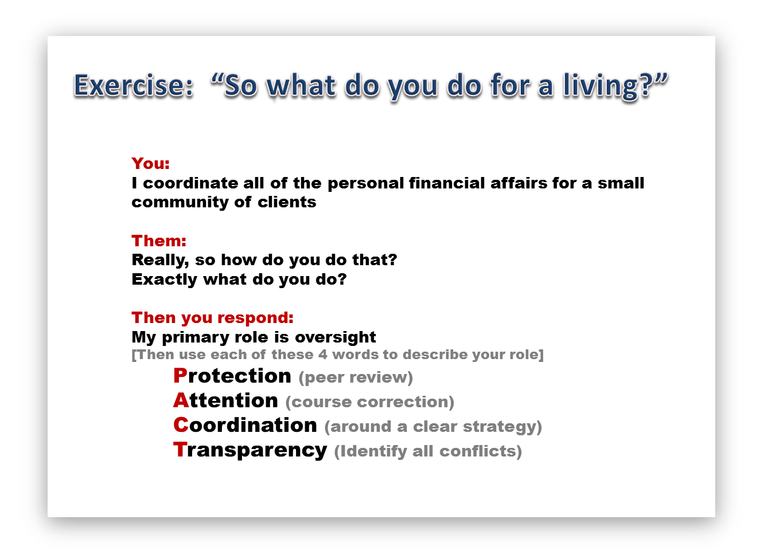 Exercise: “So what do you do for a living?”

You:
I coordinate all of the personal financial affairs for a small community of clients

Them:
Really, so how do you do that?
Exactly what do you do?

Then you respond:
My primary role is oversight
[Then use each of these 4 words to describe your role]

Protection (peer review)
Attention (course correction)
Coordination (around a clear strategy)
Transparency (Identify all conflicts)